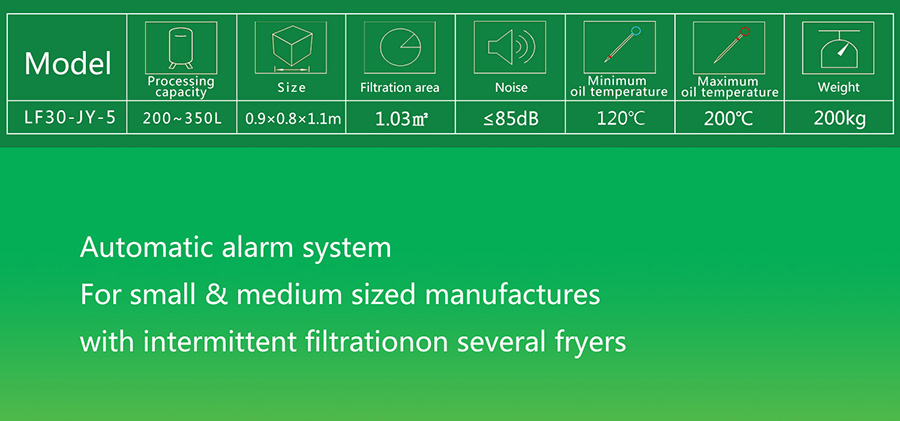 | Model | Processing capacity | Size | Filtration area | Noise | Minimum oil temperature | Maximum oil temperature | Weight |
|---|---|---|---|---|---|---|---|
| LF30-JY-5 | 200~350L | 0.9×0.8×1.1m | 1.03㎡ | ≤85dB | 120℃ | 200℃ | 200kg |

Automatic alarm system
For small & medium sized manufactures
with intermittent filtrationon several fryers